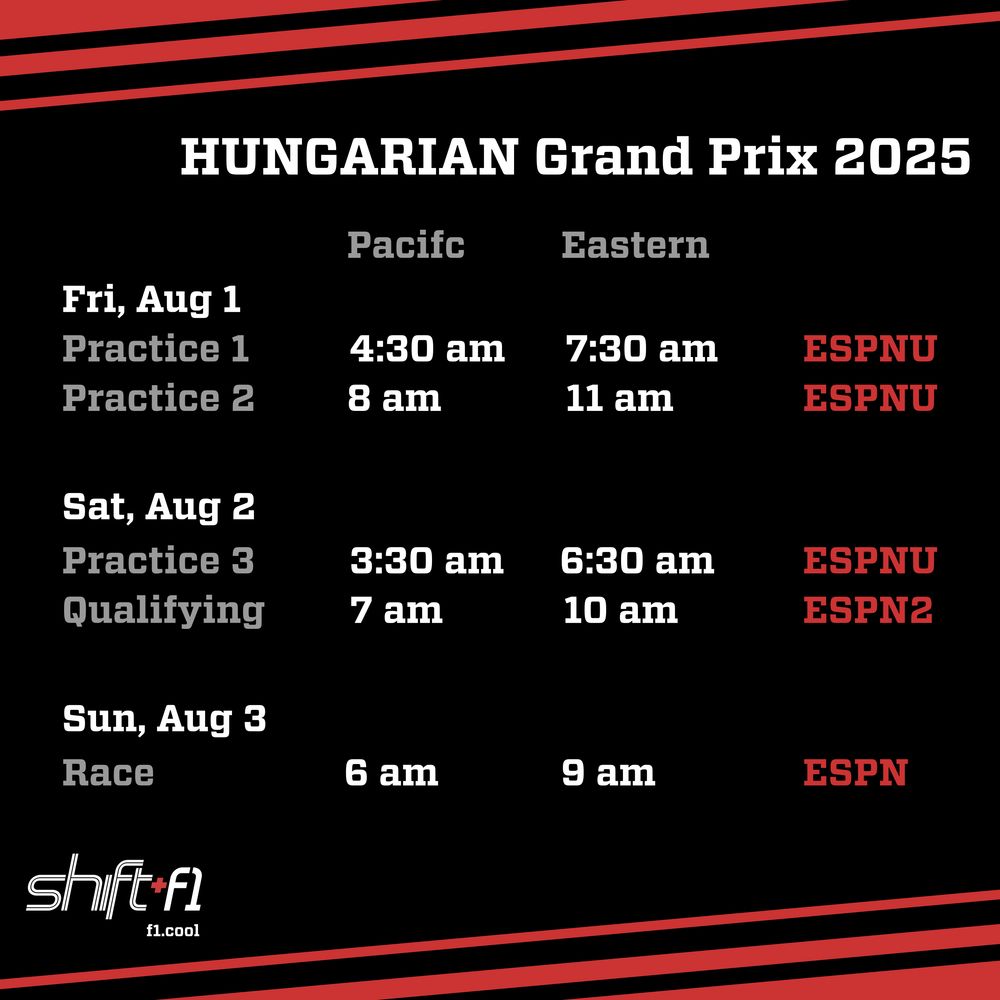 HUNGARIAN Grand Prix 2025

| | Pacifc | Eastern | |
|---|---|---|---|
| Fri, Aug 1 | | | |
| Practice 1 | 4:30 am | 7:30 am | ESPNU |
| Practice 2 | 8 am | 11 am | ESPNU |
| Sat, Aug 2 | | | |
| Practice 3 | 3:30 am | 6:30 am | ESPNU |
| Qualifying | 7 am | 10 am | ESPN2 |
| Sun, Aug 3 | | | |
| Race | 6 am | 9 am | ESPN |

shift+f1
f1.cool